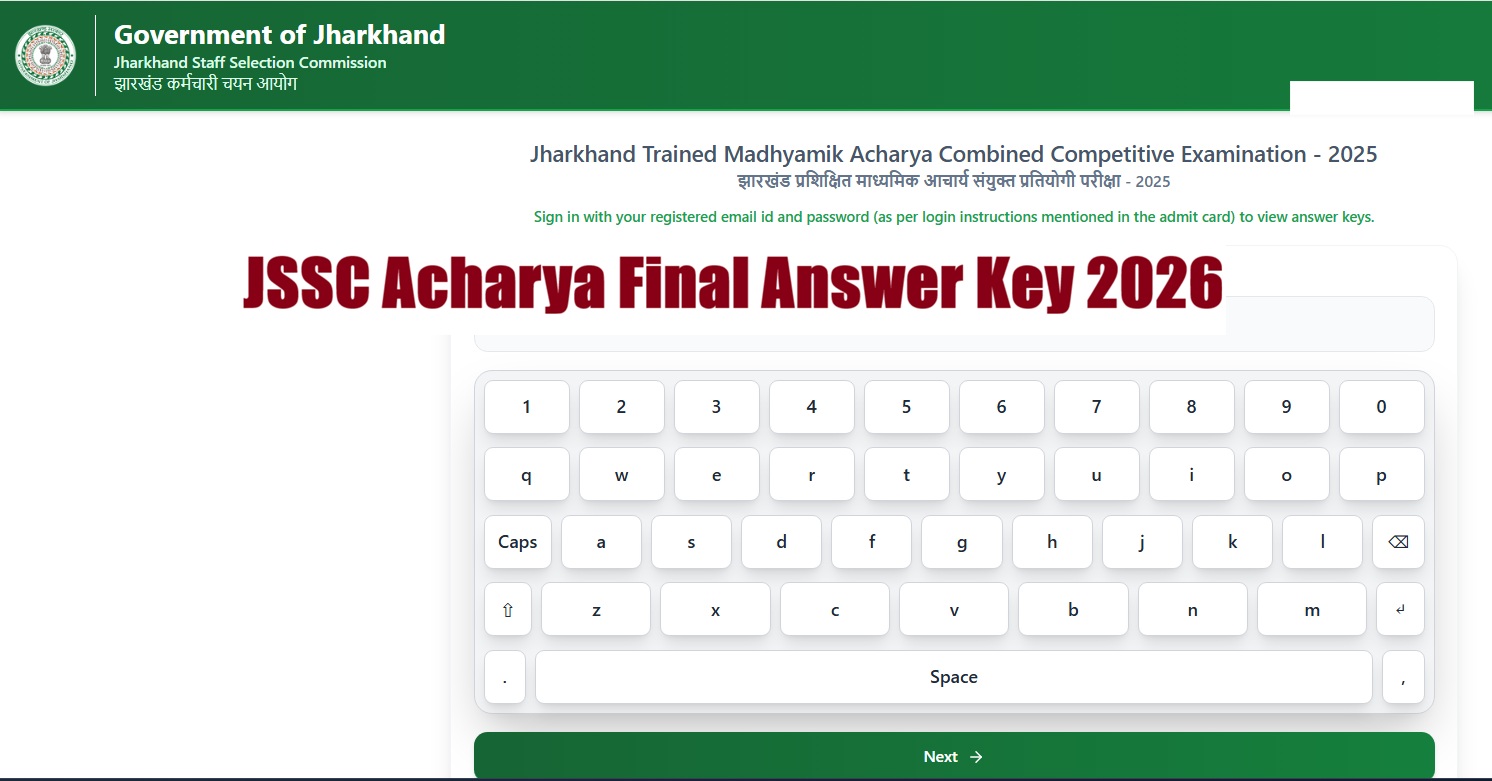 Government of Jharkhand
Jharkhand Staff Selection Commission
झारखंड कर्मचारी चयन आयोग

Jharkhand Trained Madhyamik Acharya Combined Competitive Examination - 2025
झारखंड प्रशिक्षित माध्यमिक आचार्य संयुक्त प्रतियोगी परीक्षा - 2025

Sign in with your registered email id and password (as per login instructions mentioned in the admit card) to view answer keys.

JSSC Acharya Final Answer Key 2026

1 2 3 4 5 6 7 8 9 0
q w e r t y u i o p
Caps a s d f g h j k l ⌫
⇧ z x c v b n m ↵
. Space ,

Next →